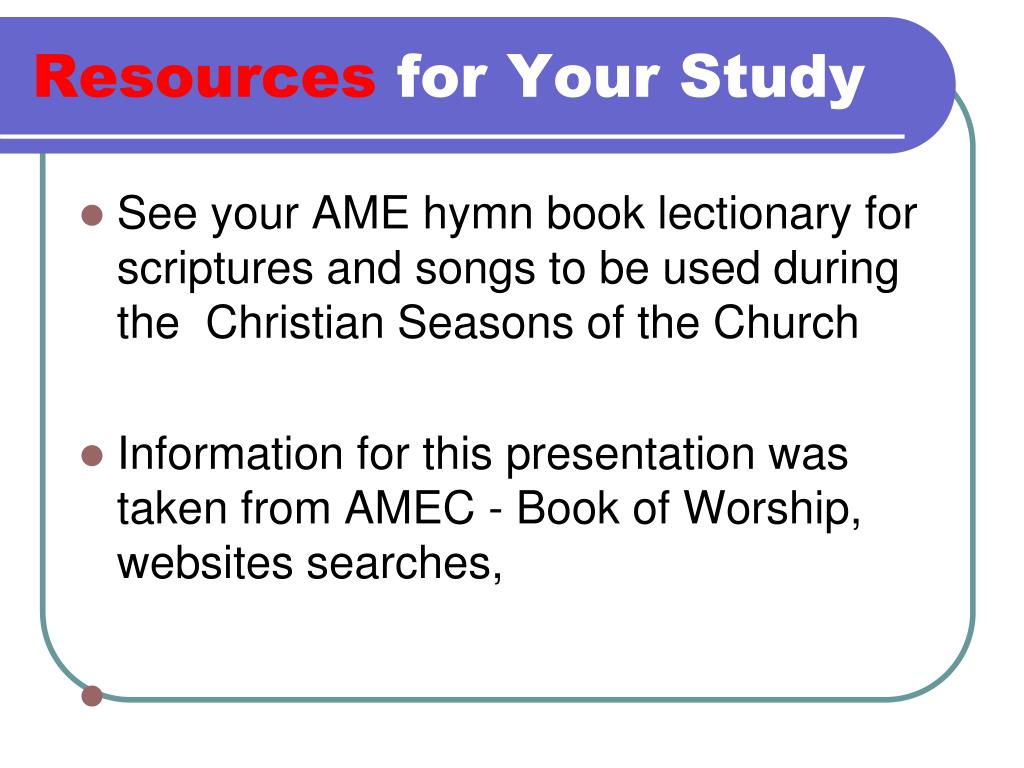 Resources for Your Study

See your AME hymn book lectionary for scriptures and songs to be used during the  Christian Seasons of the Church

Information for this presentation was taken from AMEC - Book of Worship, websites searches,